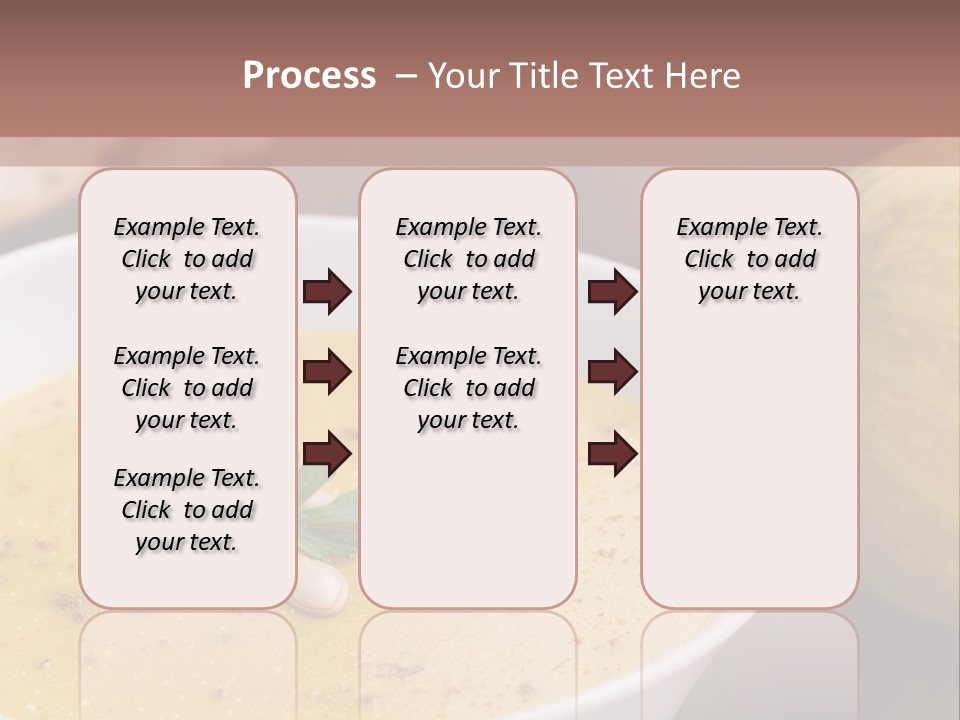 Process – Your Title Text Here

Example Text. Click to add your text.

Example Text. Click to add your text.

Example Text. Click to add your text.

Example Text. Click to add your text.

Example Text. Click to add your text.

Example Text. Click to add your text.